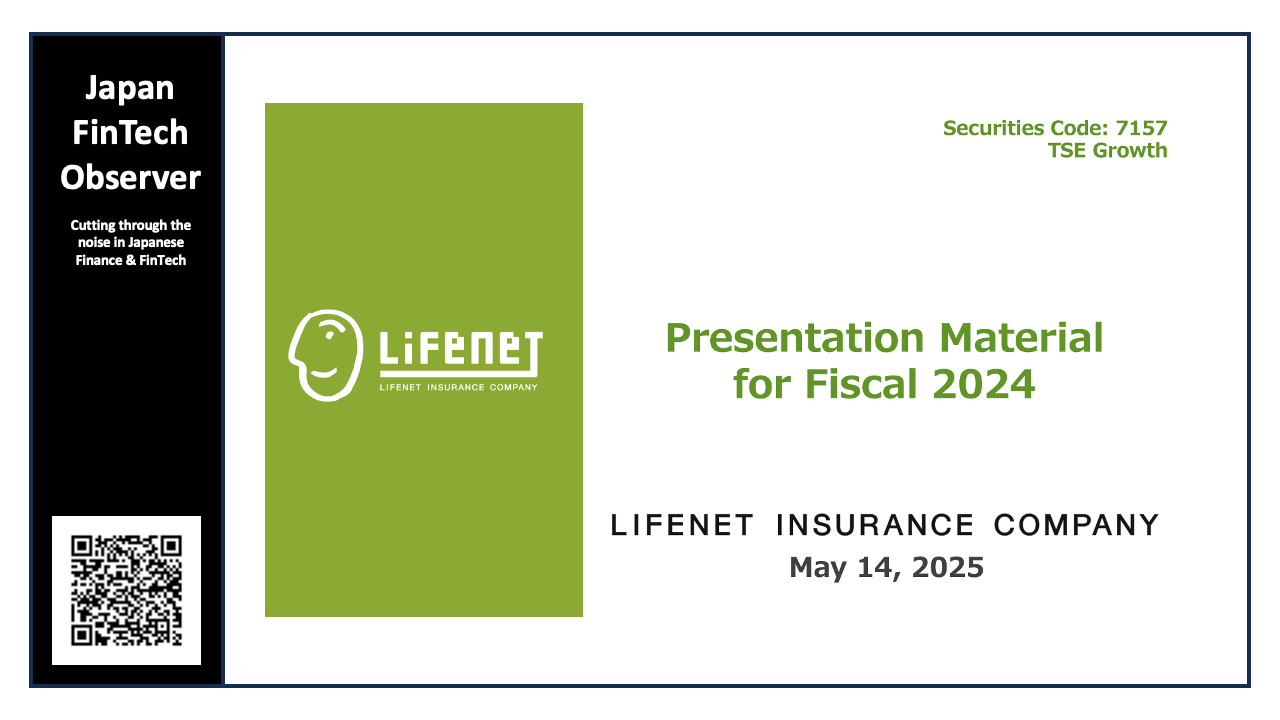 Japan FinTech Observer

Cutting through the noise in Japanese Finance & FinTech

LIFENET
LIFENET INSURANCE COMPANY

Securities Code: 7157
TSE Growth

Presentation Material for Fiscal 2024

LIFENET INSURANCE COMPANY
May 14, 2025